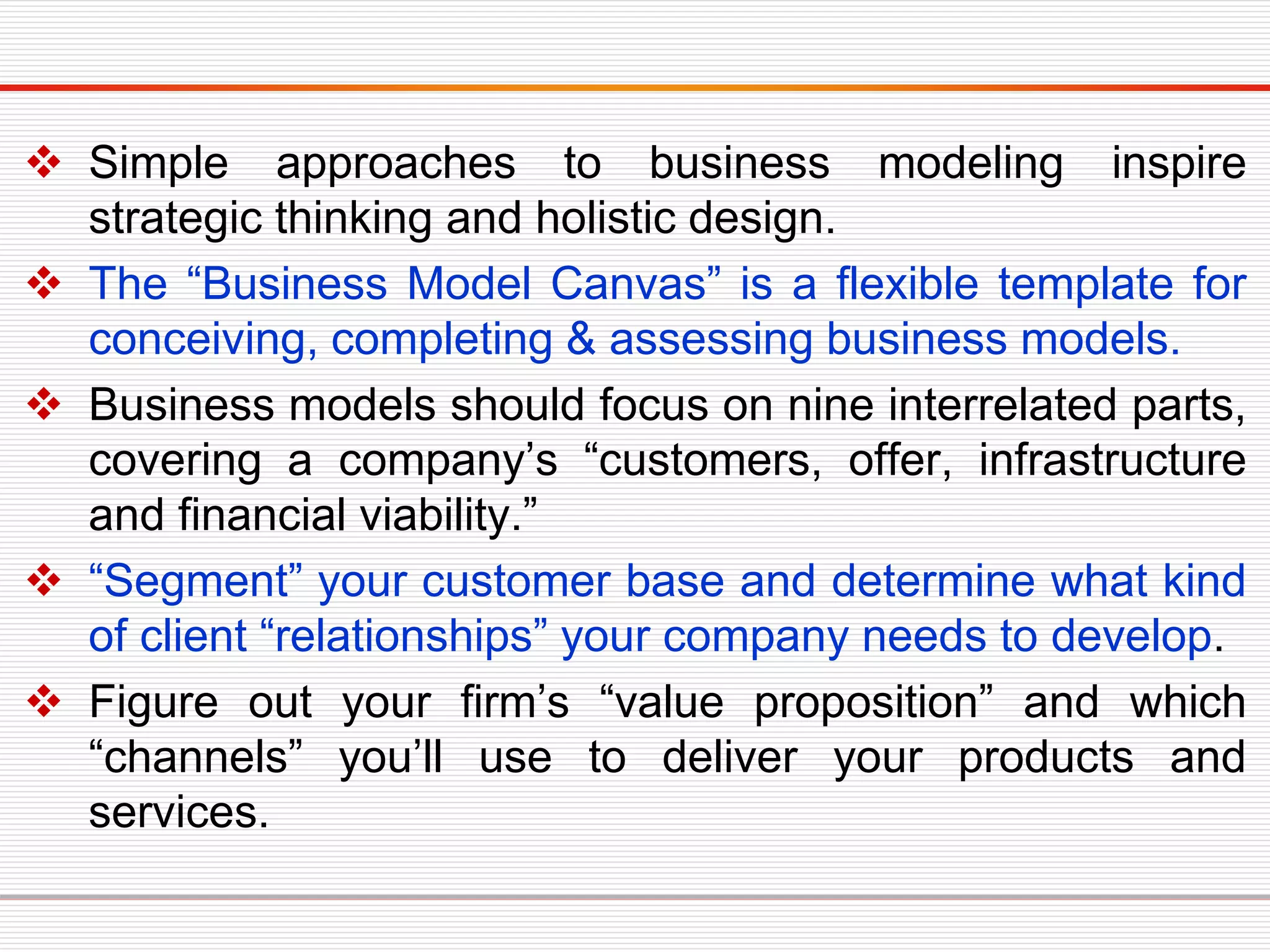 ❖ Simple approaches to business modeling inspire strategic thinking and holistic design.

❖ The “Business Model Canvas” is a flexible template for conceiving, completing & assessing business models.

❖ Business models should focus on nine interrelated parts, covering a company’s “customers, offer, infrastructure and financial viability.”

❖ “Segment” your customer base and determine what kind of client “relationships” your company needs to develop.

❖ Figure out your firm’s “value proposition” and which “channels” you’ll use to deliver your products and services.